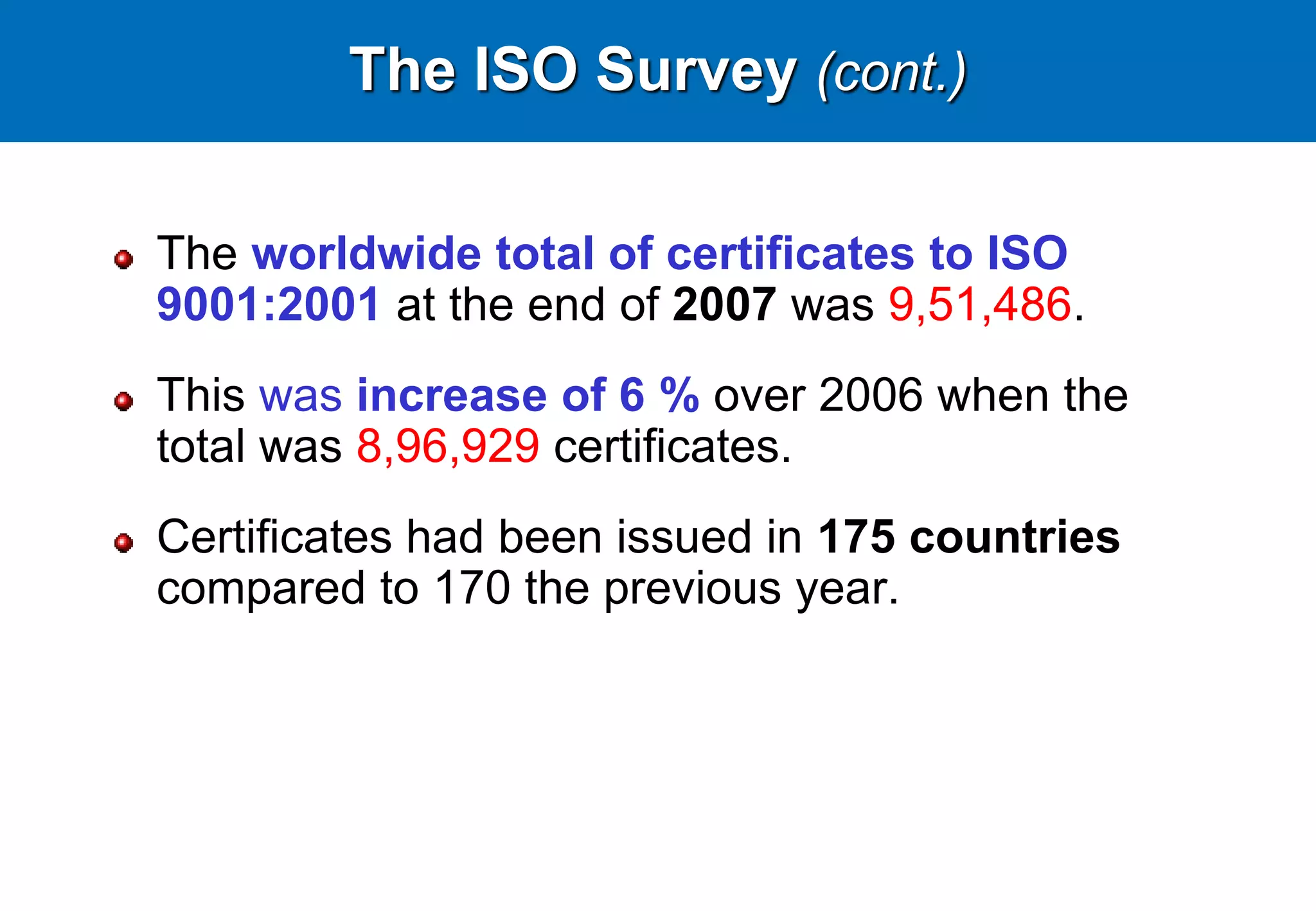 The ISO Survey (cont.)

The worldwide total of certificates to ISO 9001:2001 at the end of 2007 was 9,51,486.

This was increase of 6 % over 2006 when the total was 8,96,929 certificates.

Certificates had been issued in 175 countries compared to 170 the previous year.